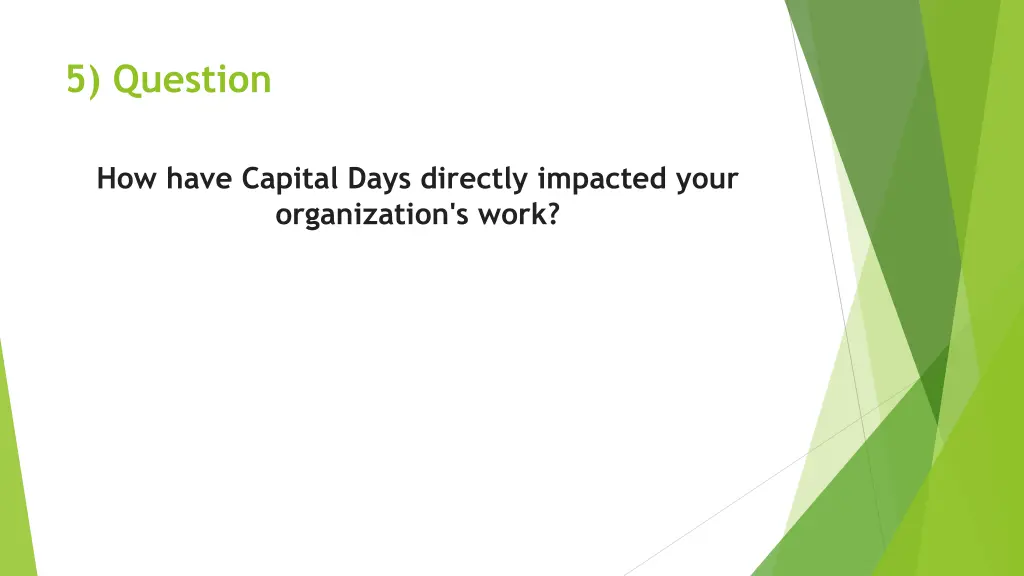 5) Question

How have Capital Days directly impacted your organization's work?